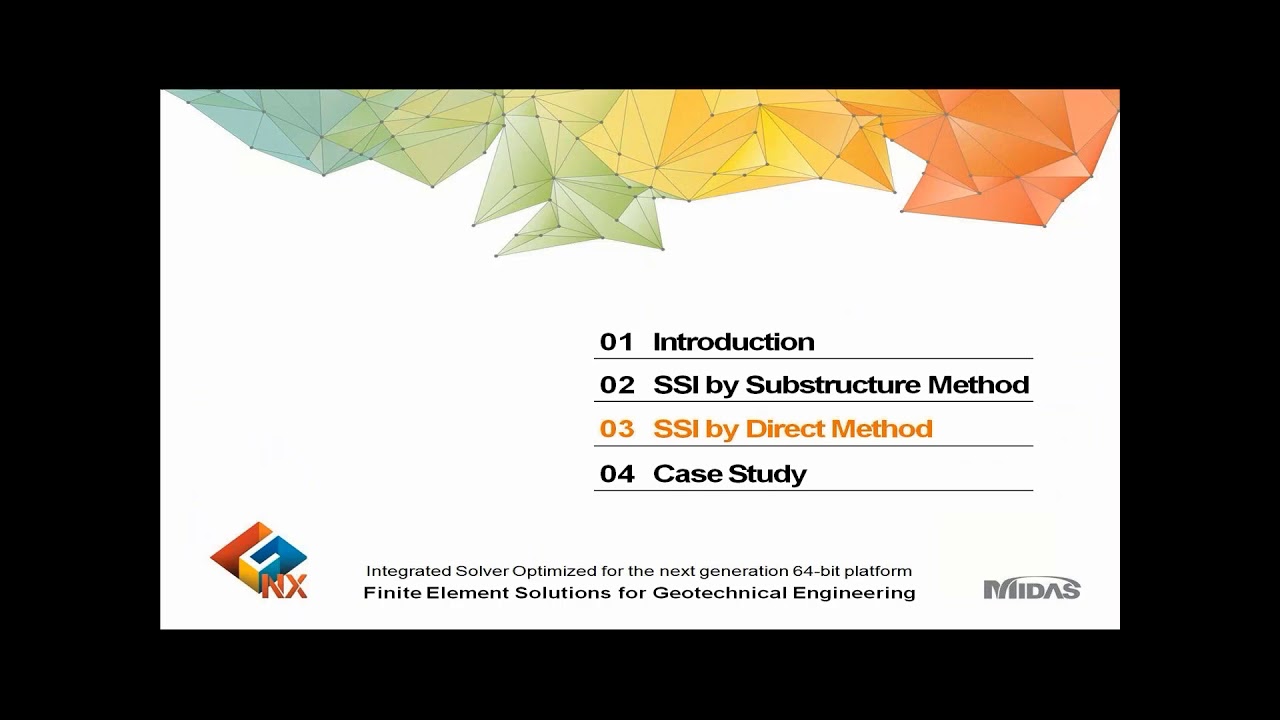 01 Introduction
02 SSI by Substructure Method
03 SSI by Direct Method
04 Case Study

NX

Integrated Solver Optimized for the next generation 64-bit platform
Finite Element Solutions for Geotechnical Engineering

MIDAS